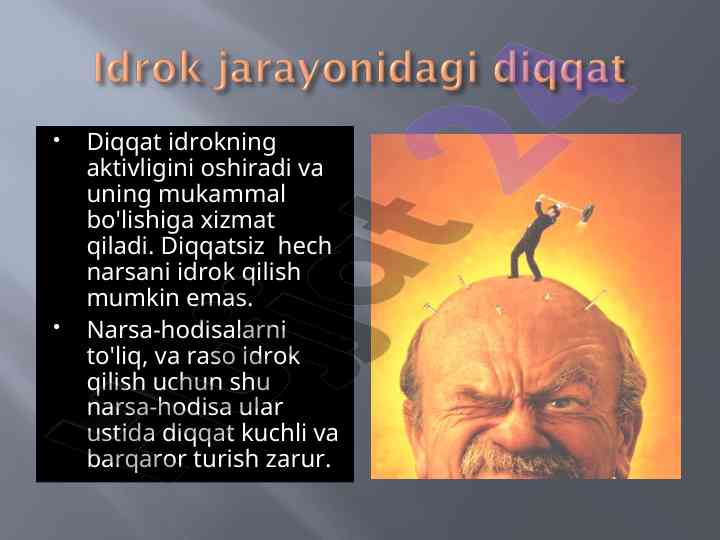 Idrok jarayonidagi diqqat

• Diqqat idrokning aktivligini oshiradi va uning mukammal bo'lishiga xizmat qiladi. Diqqatsiz  hech narsani idrok qilish mumkin emas.
• Narsa-hodisalarni to'liq, va raso idrok qilish uchun shu narsa-hodisa ular ustida diqqat kuchli va barqaror turish zarur.